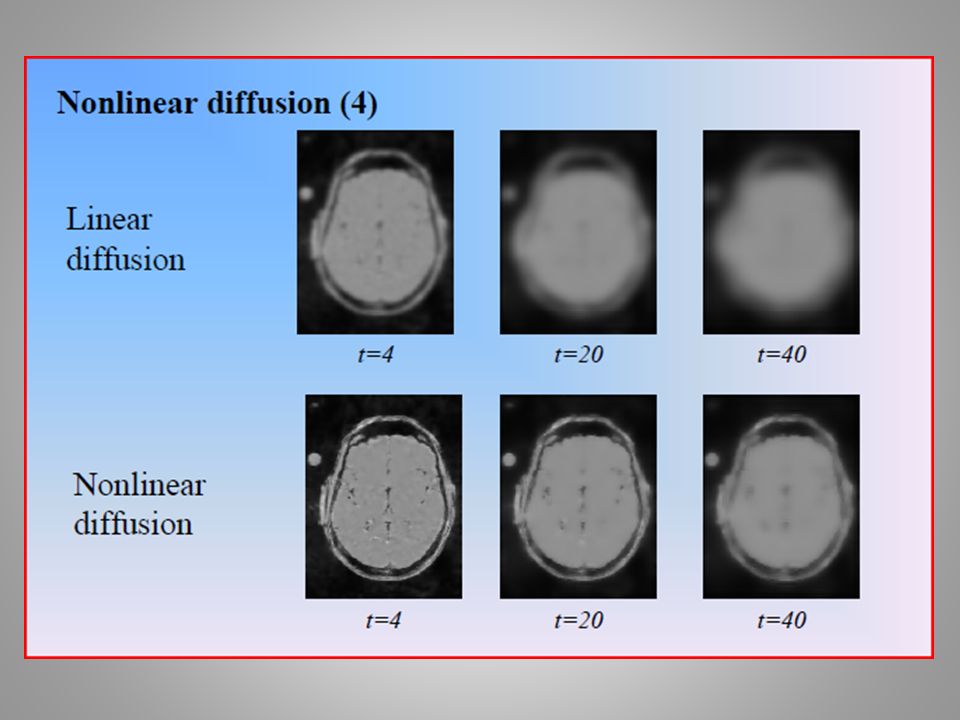 Nonlinear diffusion (4)

Linear diffusion

$t=4$ $t=20$ $t=40$

Nonlinear diffusion

$t=4$ $t=20$ $t=40$